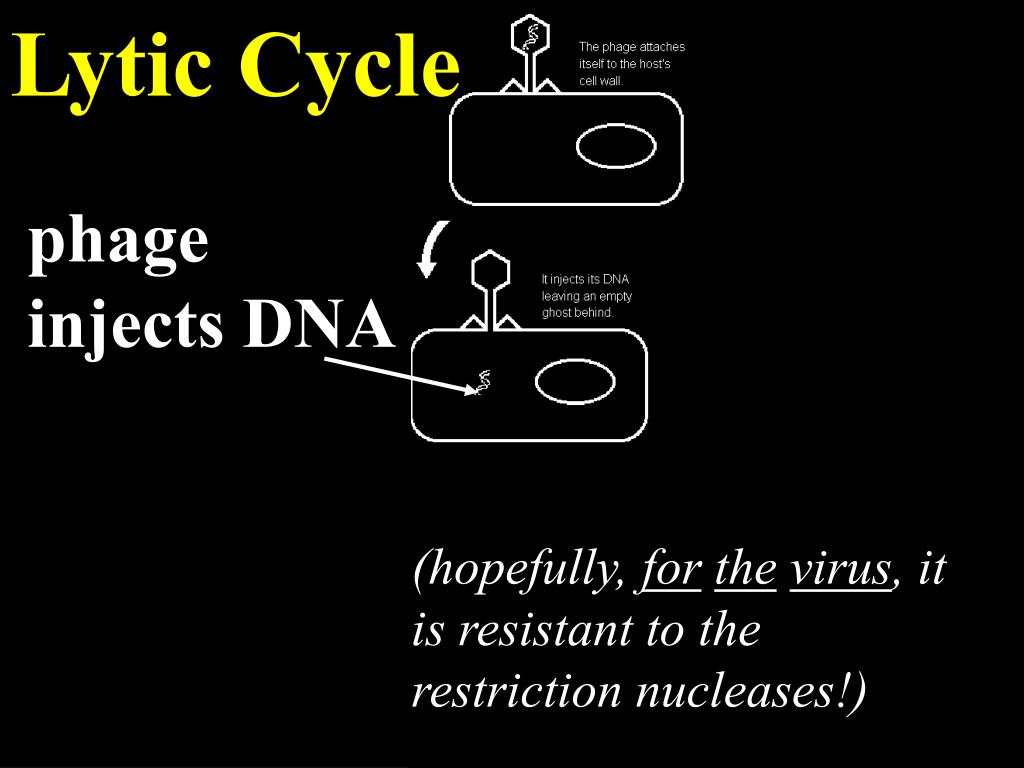 Lytic Cycle

The phage attaches itself to the host's cell wall.

phage injects DNA

It injects its DNA leaving an empty ghost behind.

(hopefully, for the virus, it is resistant to the restriction nucleases!)